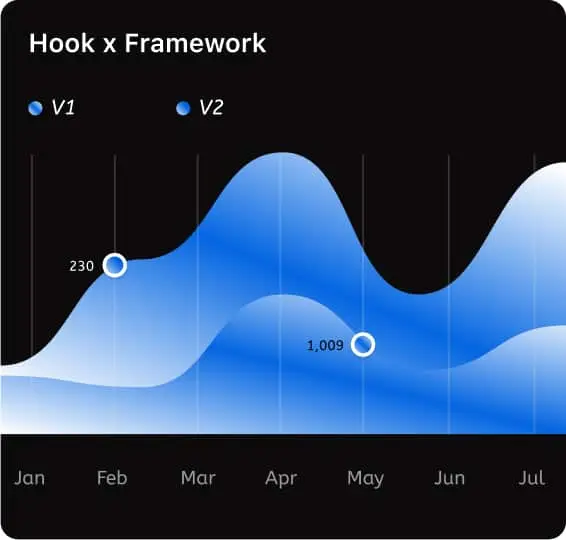 Hook x Framework

V1 V2

230

1,009

Jan Feb Mar Apr May Jun Jul